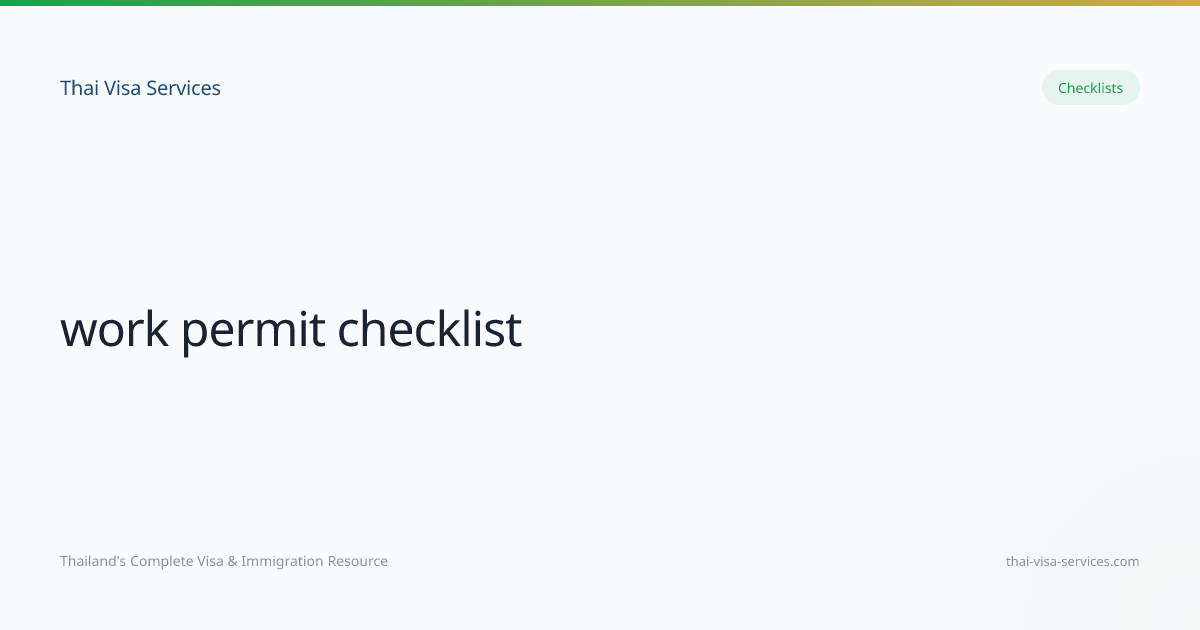 Thai Visa Services

Checklists

work permit checklist

Thailand's Complete Visa & Immigration Resource

thai-visa-services.com